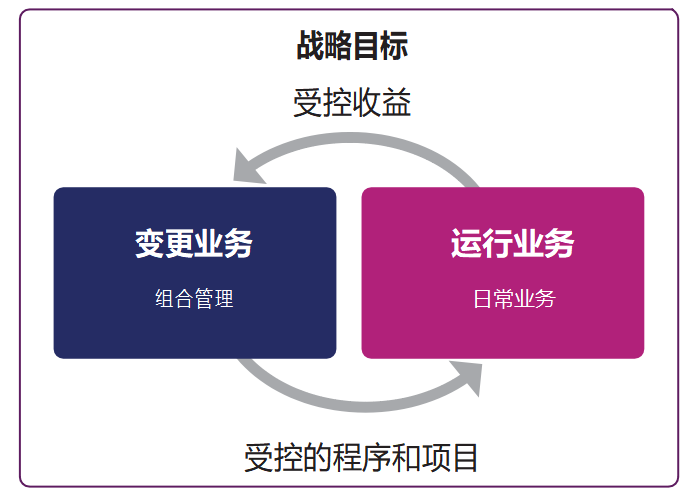 战略目标

受控收益

变更业务

组合管理

运行业务

日常业务

受控的程序和项目